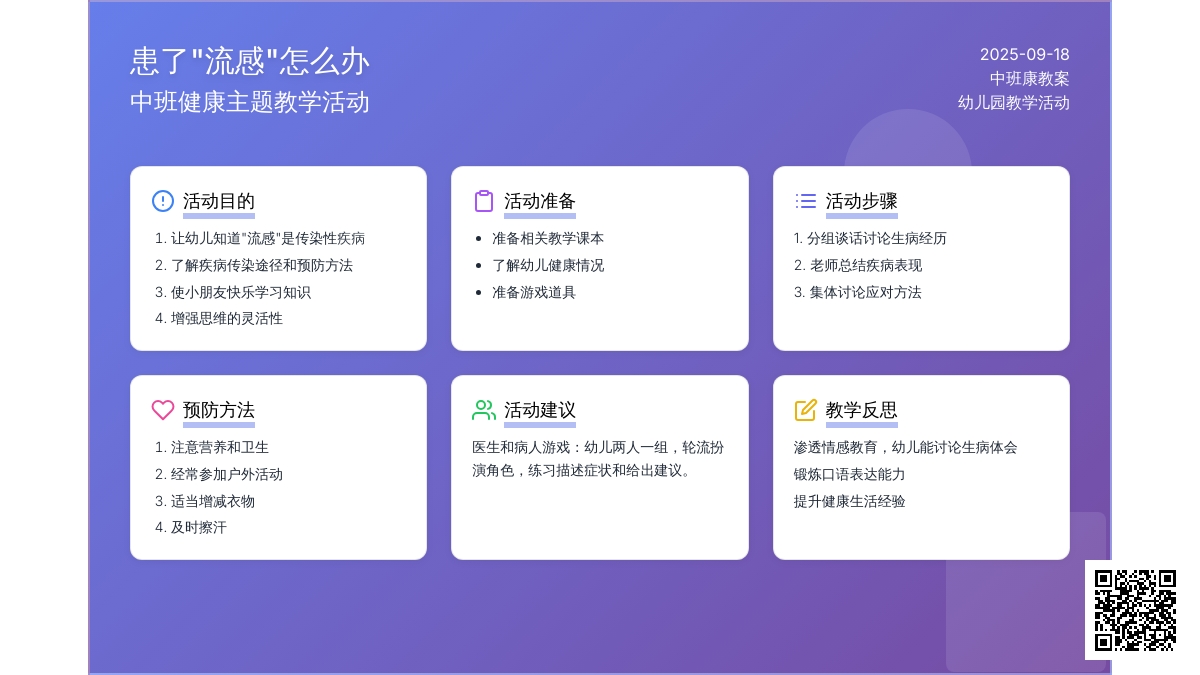 患了"流感"怎么办
中班健康主题教学活动

2025-09-18
中班康教案
幼儿园教学活动

活动目的

1. 让幼儿知道"流感"是传染性疾病
2. 了解疾病传染途径和预防方法
3. 使小朋友快乐学习知识
4. 增强思维的灵活性

活动准备

- 准备相关教学课本
- 了解幼儿健康情况
- 准备游戏道具

活动步骤

1. 分组谈话讨论生病经历
2. 老师总结疾病表现
3. 集体讨论应对方法

预防方法

1. 注意营养和卫生
2. 经常参加户外活动
3. 适当增减衣物
4. 及时擦汗

活动建议

医生和病人游戏：幼儿两人一组，轮流扮演角色，练习描述症状和给出建议。

教学反思

渗透情感教育，幼儿能讨论生病体会
锻炼口语表达能力
提升健康生活经验